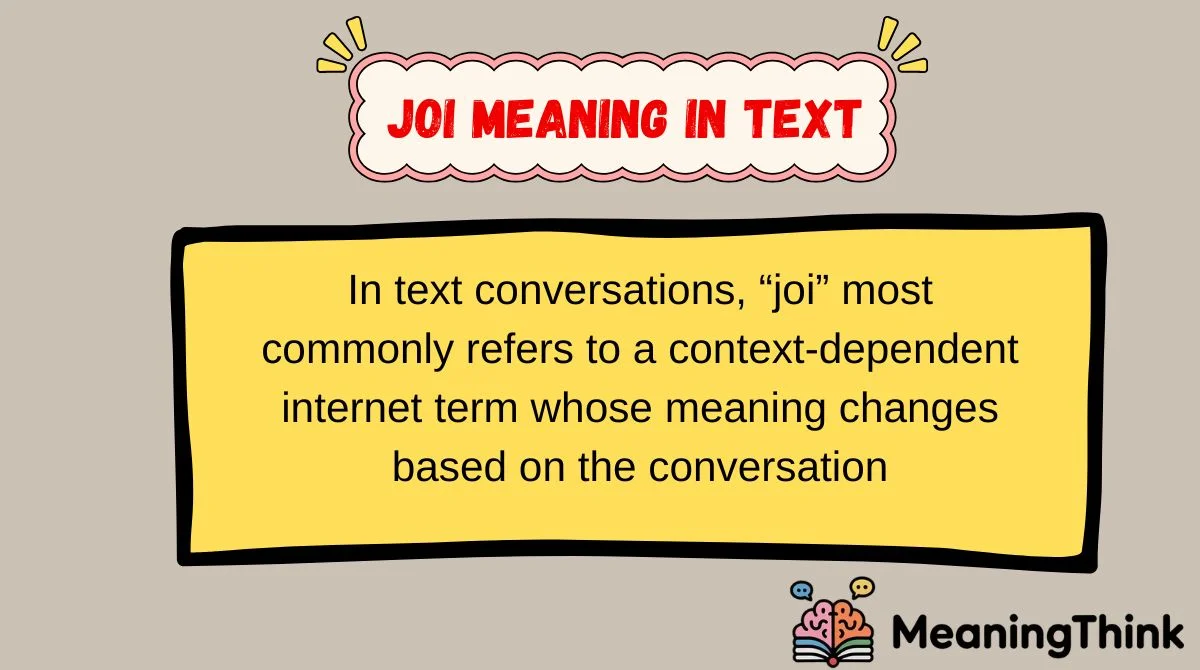 JOI MEANING IN TEXT

In text conversations, “joi” most commonly refers to a context-dependent internet term whose meaning changes based on the conversation

MeaningThink